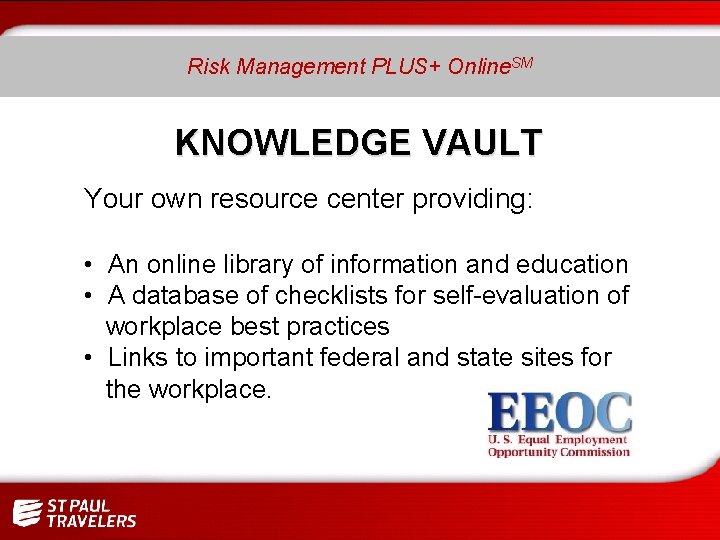 Risk Management PLUS+ Online$^{SM}$

KNOWLEDGE VAULT

Your own resource center providing:

• An online library of information and education
• A database of checklists for self-evaluation of workplace best practices
• Links to important federal and state sites for the workplace.

EEOC
U. S. Equal Employment Opportunity Commission

ST PAUL TRAVELERS